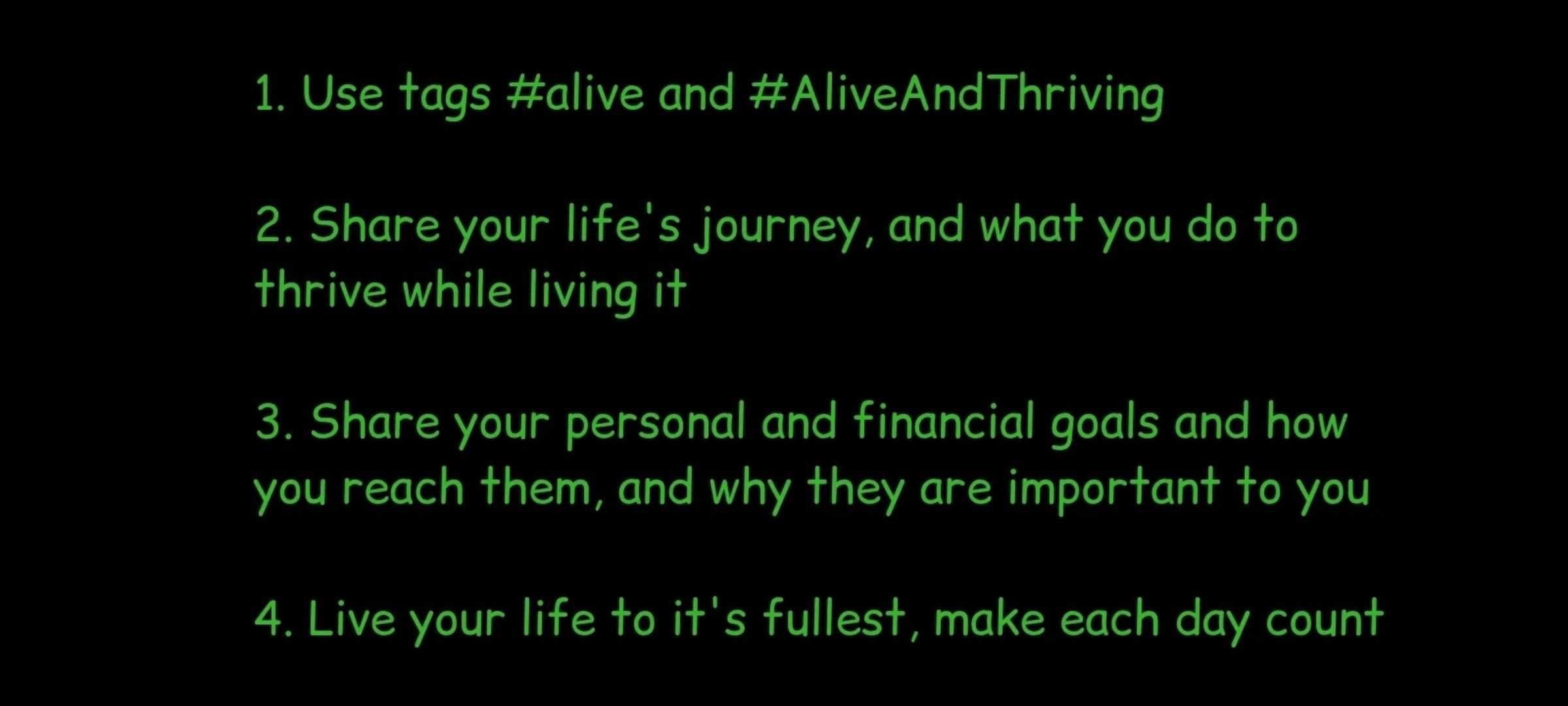 1. Use tags #alive and #AliveAndThriving

2. Share your life's journey, and what you do to thrive while living it

3. Share your personal and financial goals and how you reach them, and why they are important to you

4. Live your life to it's fullest, make each day count